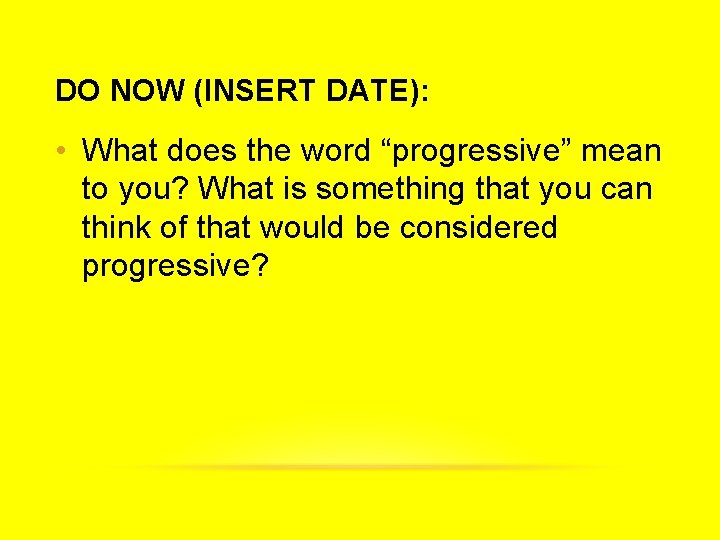 DO NOW (INSERT DATE):

• What does the word “progressive” mean to you? What is something that you can think of that would be considered progressive?